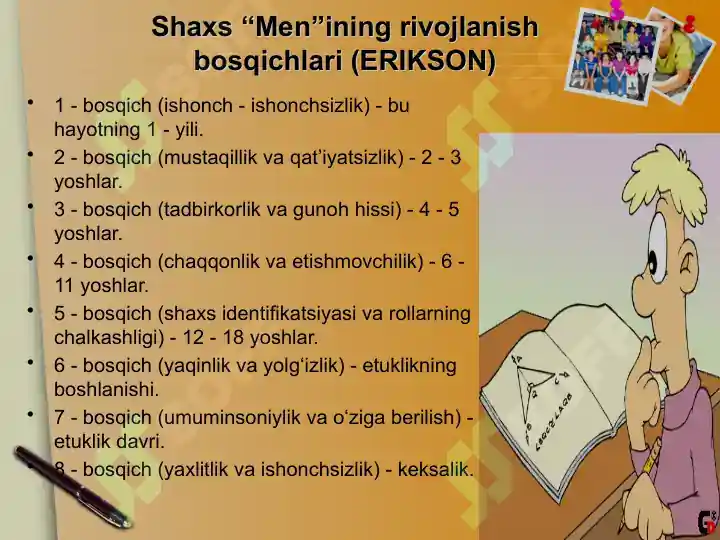 Shaxs “Men”ining rivojlanish bosqichlari (ERIKSON)

• 1 - bosqich (ishonch - ishonchsizlik) - bu hayotning 1 - yili.
• 2 - bosqich (mustaqillik va qat’iyatsizlik) - 2 - 3 yoshlar.
• 3 - bosqich (tadbirkorlik va gunoh hissi) - 4 - 5 yoshlar.
• 4 - bosqich (chaqqonlik va etishmovchilik) - 6 - 11 yoshlar.
• 5 - bosqich (shaxs identifikatsiyasi va rollarning chalkashligi) - 12 - 18 yoshlar.
• 6 - bosqich (yaqinlik va yolg‘izlik) - etuklikning boshlanishi.
• 7 - bosqich (umuminsoniylik va o‘ziga berilish) - etuklik davri.
• 8 - bosqich (yaxlitlik va ishonchsizlik) - keksalik.